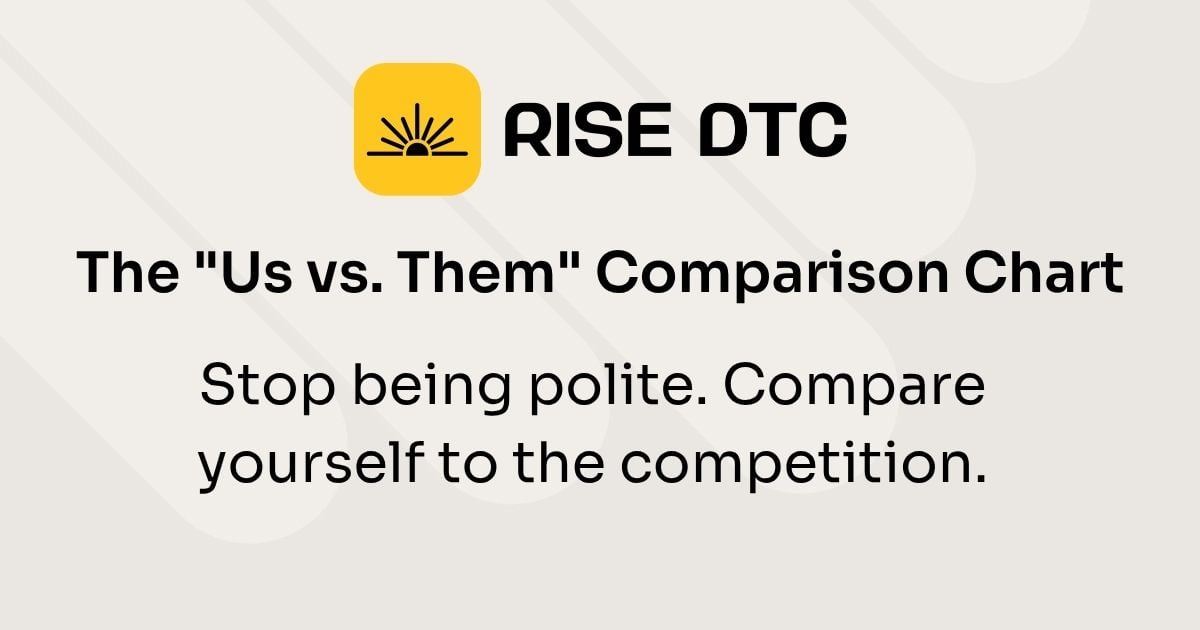 RISE DTC

The "Us vs. Them" Comparison Chart

Stop being polite. Compare yourself to the competition.